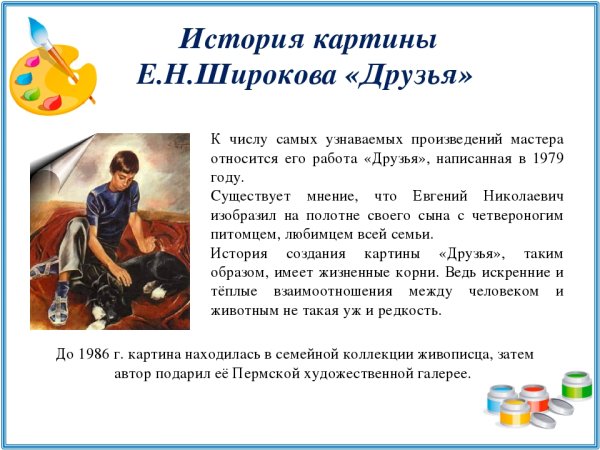 История картины
Е.Н.Широкова «Друзья»

К числу самых узнаваемых произведений мастера относится его работа «Друзья», написанная в 1979 году.
Существует мнение, что Евгений Николаевич изобразил на полотне своего сына с четвероногим питомцем, любимцем всей семьи.
История создания картины «Друзья», таким образом, имеет жизненные корни. Ведь искренние и тёплые взаимоотношения между человеком и животным не такая уж и редкость.

До 1986 г. картина находилась в семейной коллекции живописца, затем автор подарил её Пермской художественной галерее.